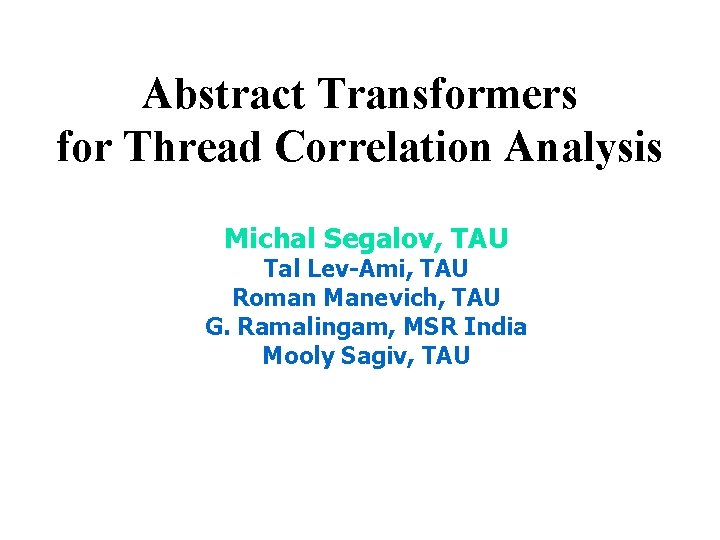 Abstract Transformers for Thread Correlation Analysis

Michal Segalov, TAU
Tal Lev-Ami, TAU
Roman Manevich, TAU
G. Ramalingam, MSR India
Mooly Sagiv, TAU